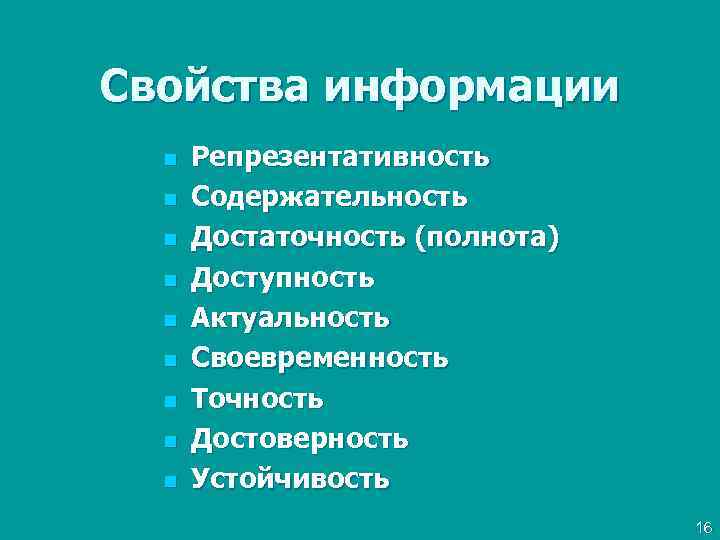 Свойства информации

- Репрезентативность
- Содержательность
- Достаточность (полнота)
- Доступность
- Актуальность
- Своевременность
- Точность
- Достоверность
- Устойчивость

16